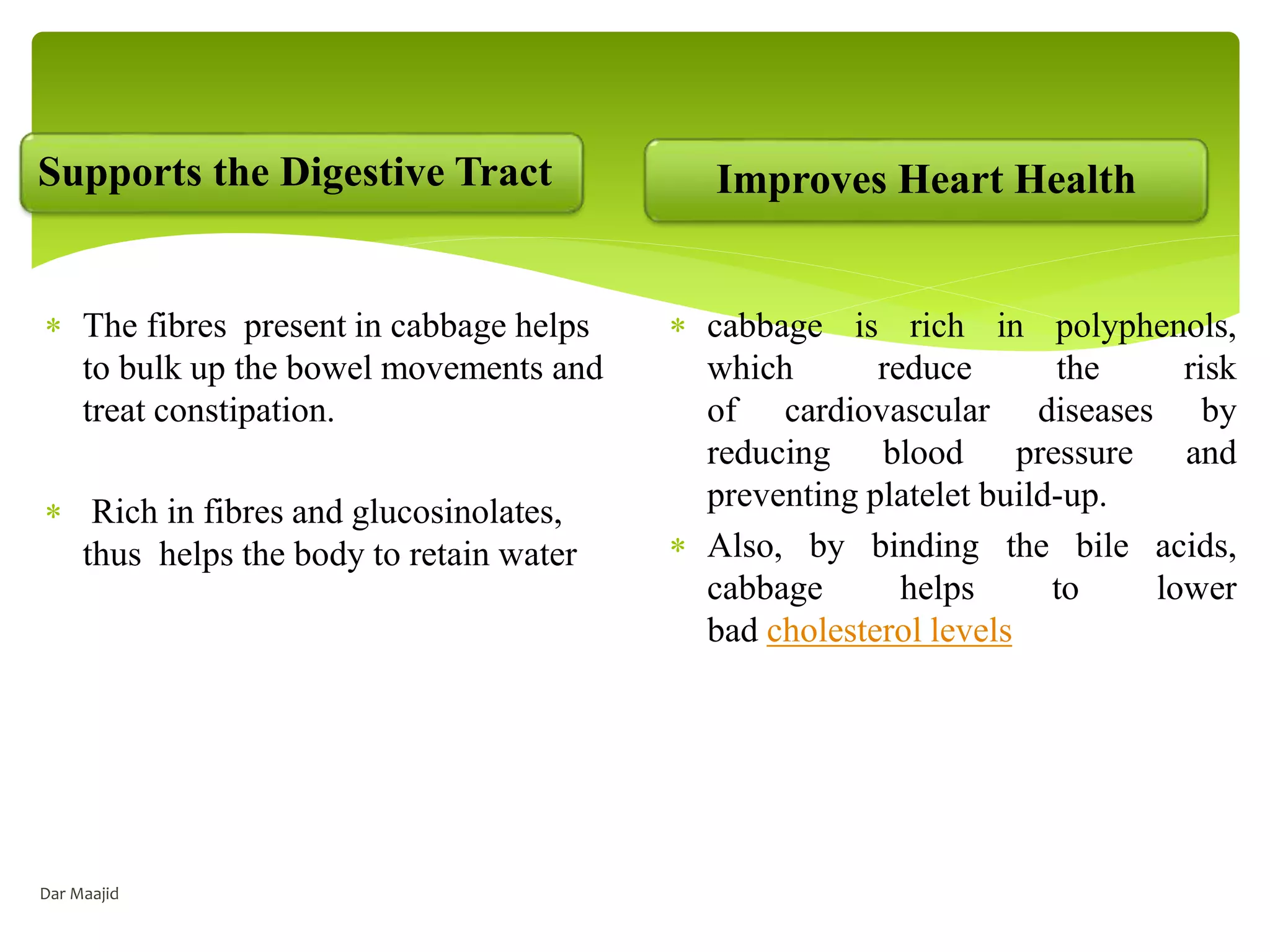 Supports the Digestive Tract

* The fibres present in cabbage helps to bulk up the bowel movements and treat constipation.

* Rich in fibres and glucosinolates, thus helps the body to retain water

Improves Heart Health

* cabbage is rich in polyphenols, which reduce the risk of cardiovascular diseases by reducing blood pressure and preventing platelet build-up.

* Also, by binding the bile acids, cabbage helps to lower bad cholesterol levels

Dar Maajid